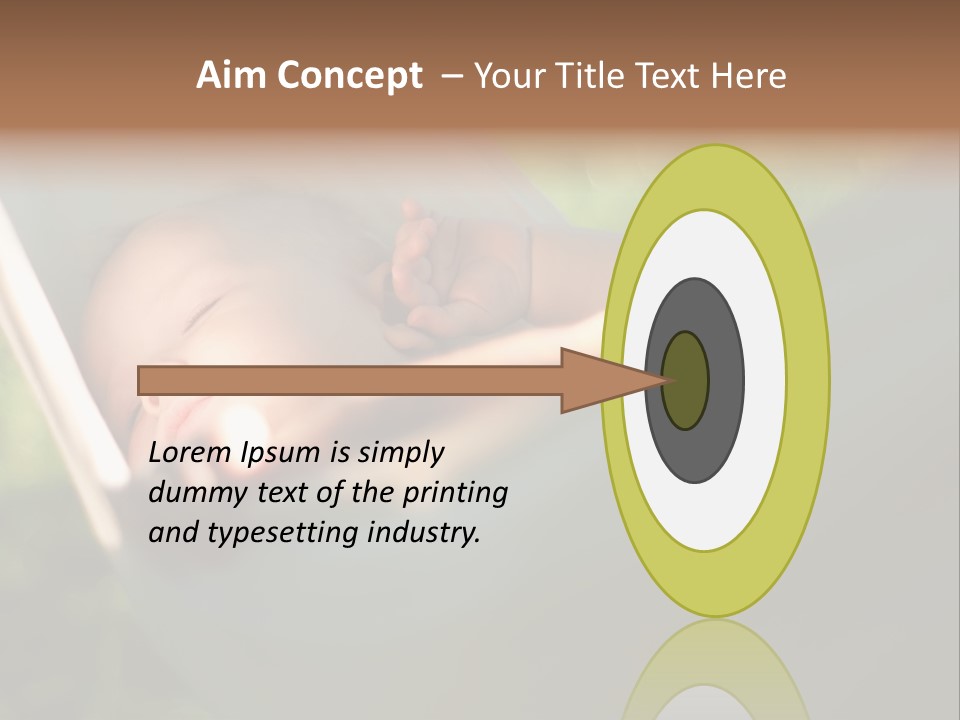 Aim Concept – Your Title Text Here

Lorem Ipsum is simply dummy text of the printing and typesetting industry.